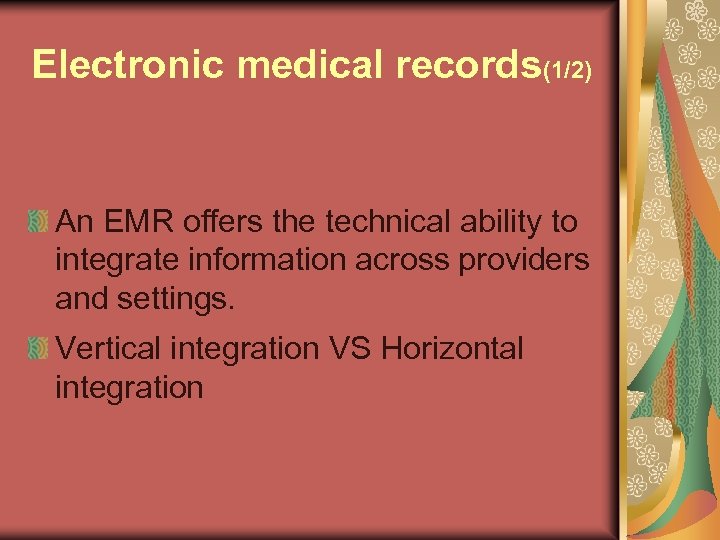 Electronic medical records(1/2)

An EMR offers the technical ability to integrate information across providers and settings.

Vertical integration VS Horizontal integration